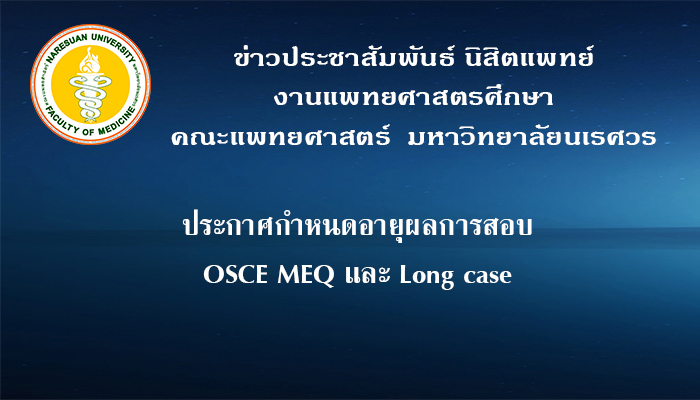 NARESUAN UNIVERSITY
FACULTY OF MEDICINE

ข่าวประชาสัมพันธ์ นิสิตแพทย์
งานแพทยศาสตรศึกษา
คณะแพทยศาสตร์ มหาวิทยาลัยนเรศวร

ประกาศกำหนดอายุผลการสอบ
OSCE MEQ และ Long case